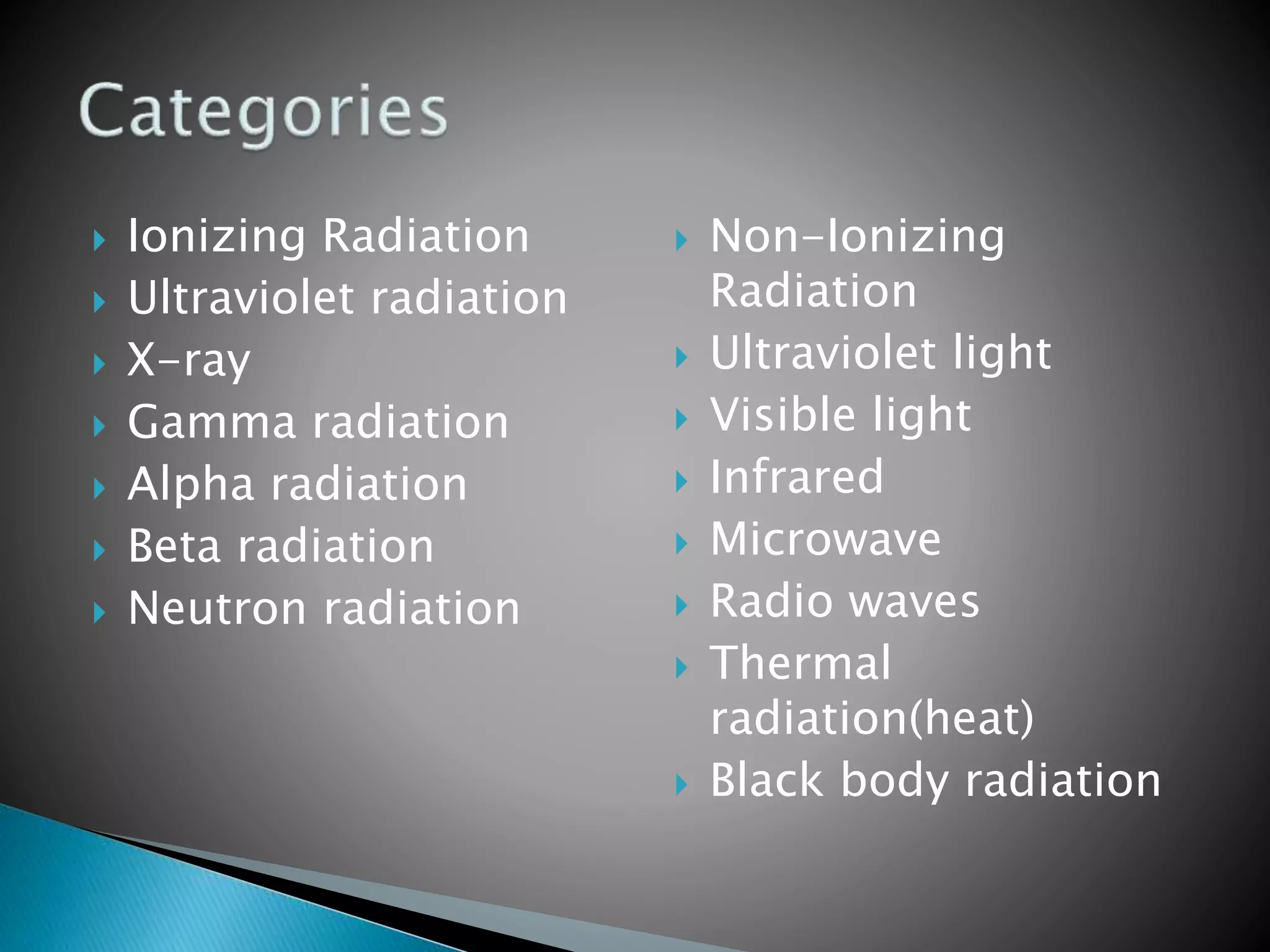 Categories

▸ Ionizing Radiation
▸ Ultraviolet radiation
▸ X-ray
▸ Gamma radiation
▸ Alpha radiation
▸ Beta radiation
▸ Neutron radiation

▸ Non-Ionizing Radiation
▸ Ultraviolet light
▸ Visible light
▸ Infrared
▸ Microwave
▸ Radio waves
▸ Thermal radiation(heat)
▸ Black body radiation